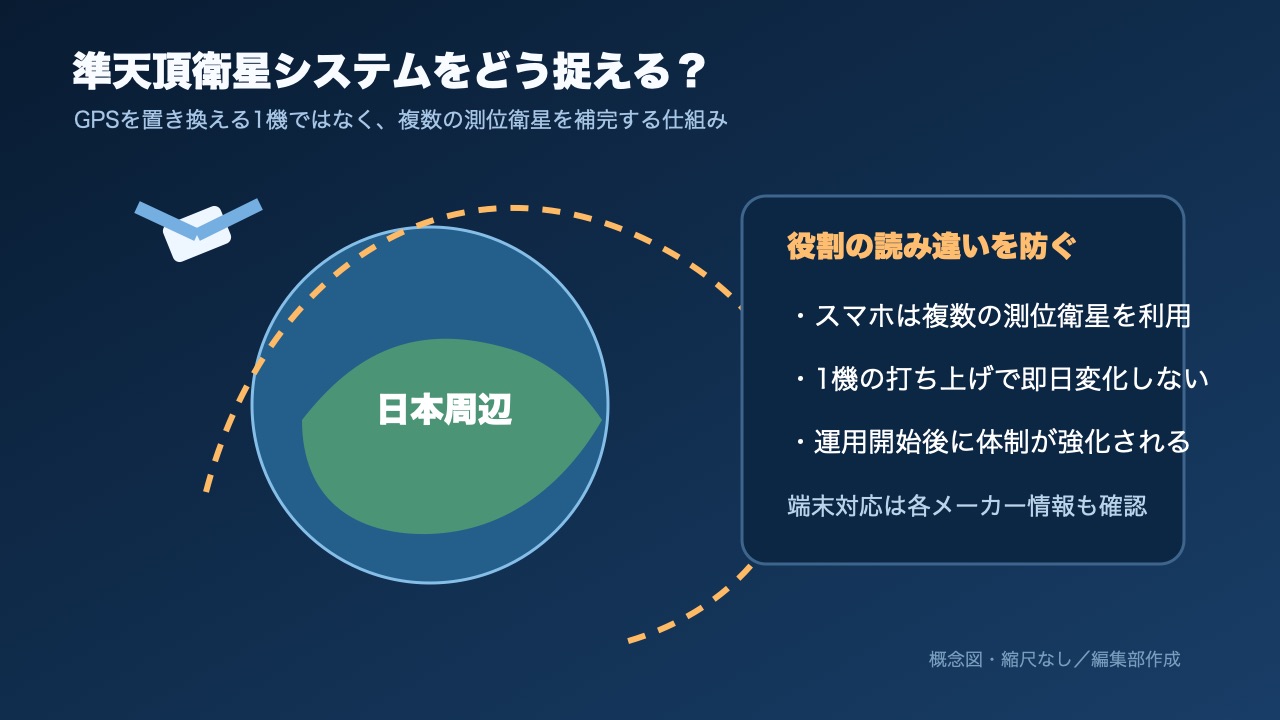 準天頂衛星システムをどう捉える？

GPSを置き換える1機ではなく、複数の測位衛星を補完する仕組み

日本周辺

役割の読み違いを防ぐ

・スマホは複数の測位衛星を利用

・1機の打ち上げで即日変化しない

・運用開始後に体制が強化される

端末対応は各メーカー情報も確認

概念図・縮尺なし／編集部作成